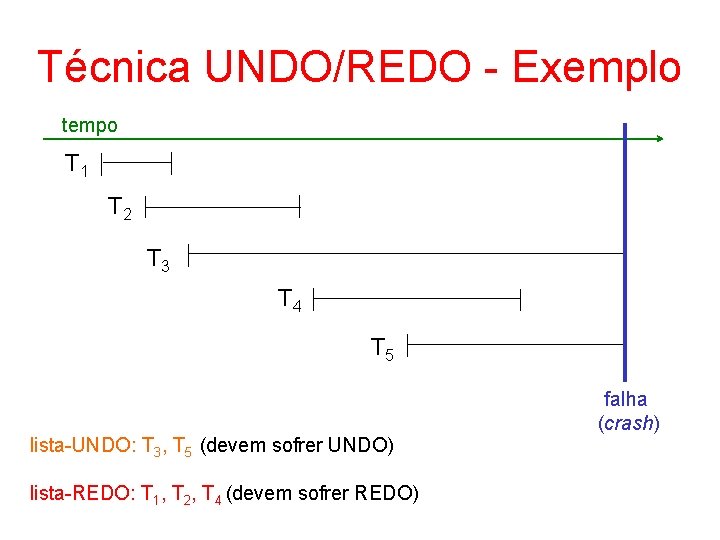 Técnica UNDO/REDO - Exemplo

tempo

$T_1$

$T_2$

$T_3$

$T_4$

$T_5$

falha (crash)

lista-UNDO: $T_3$, $T_5$ (devem sofrer UNDO)

lista-REDO: $T_1$, $T_2$, $T_4$ (devem sofrer REDO)